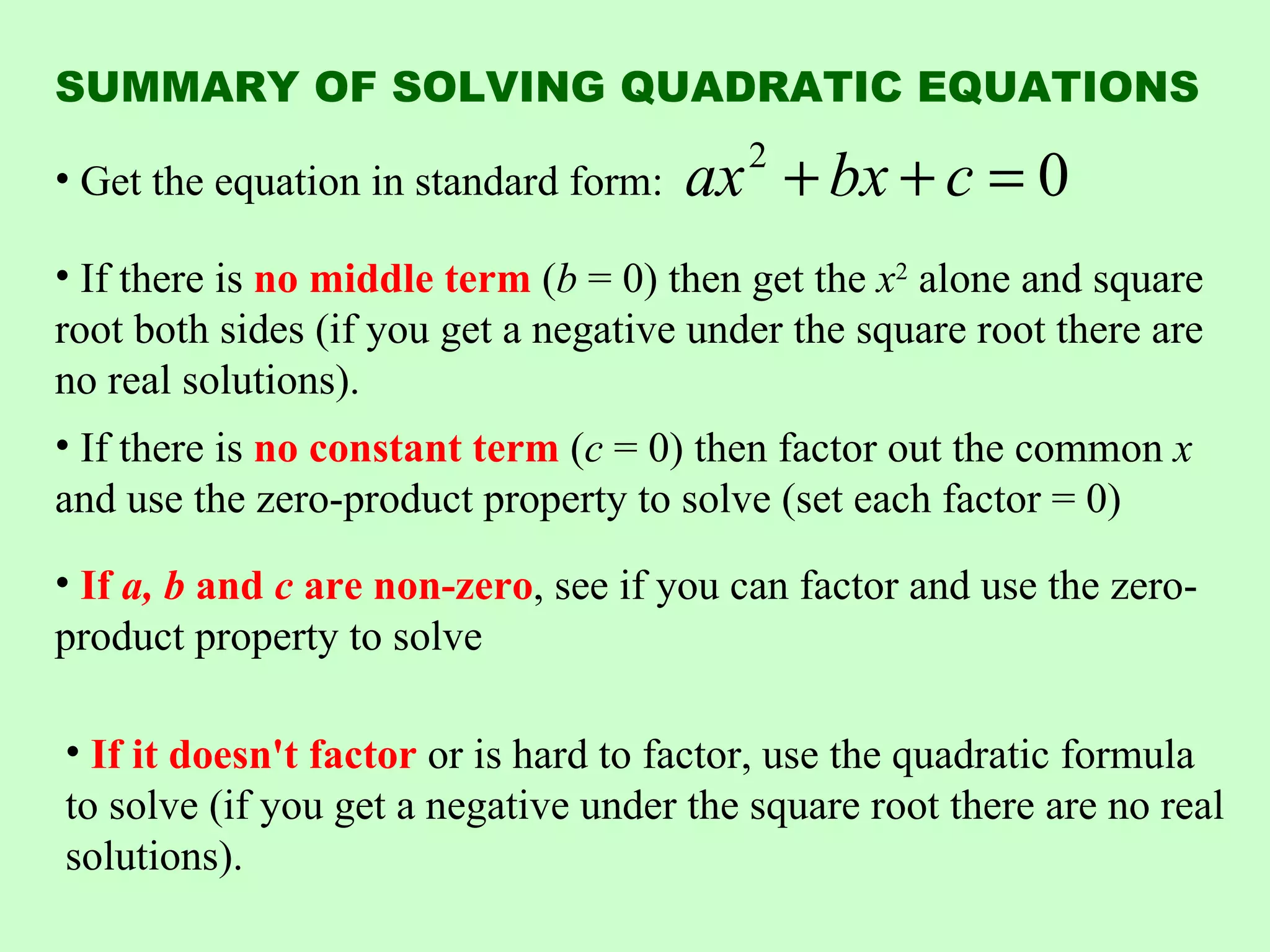 SUMMARY OF SOLVING QUADRATIC EQUATIONS

• Get the equation in standard form: $ax^2 + bx + c = 0$

• If there is no middle term ($b = 0$) then get the $x^2$ alone and square root both sides (if you get a negative under the square root there are no real solutions).

• If there is no constant term ($c = 0$) then factor out the common $x$ and use the zero-product property to solve (set each factor = 0)

• If $a$, $b$ and $c$ are non-zero, see if you can factor and use the zero-product property to solve

• If it doesn't factor or is hard to factor, use the quadratic formula to solve (if you get a negative under the square root there are no real solutions).